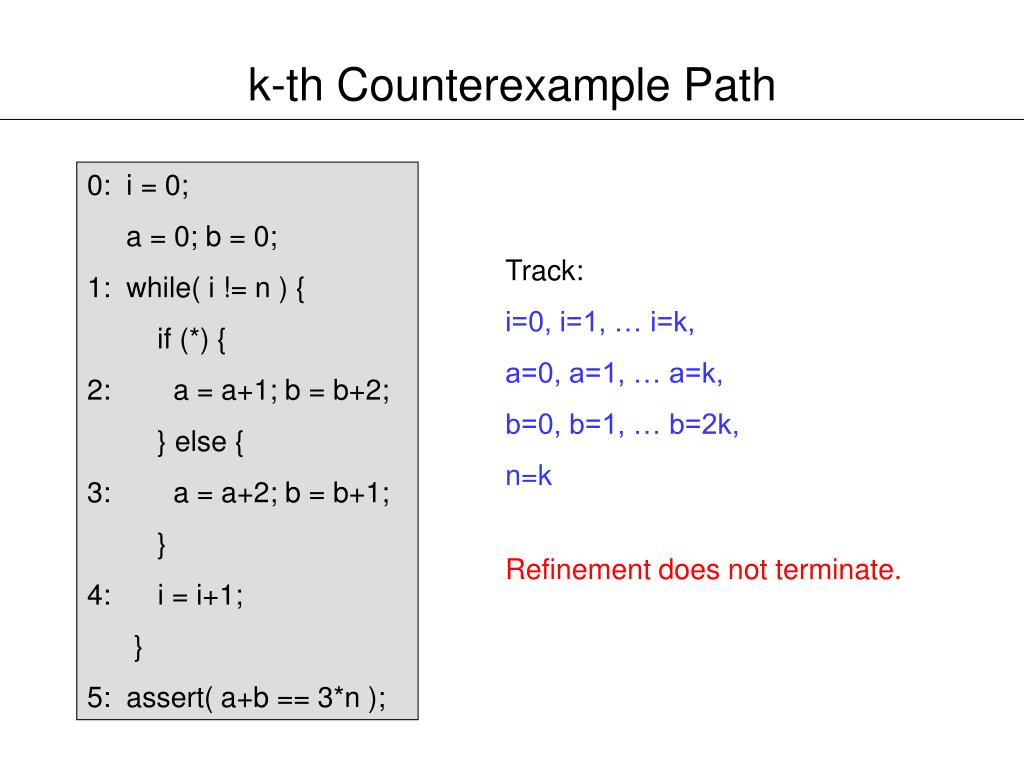 k-th Counterexample Path

0: i = 0;
a = 0; b = 0;
1: while( i != n ) {
if (*) {
2: a = a+1; b = b+2;
} else {
3: a = a+2; b = b+1;
}
4: i = i+1;
}
5: assert( a+b == 3*n );

Track:
i=0, i=1, … i=k,
a=0, a=1, … a=k,
b=0, b=1, … b=2k,
n=k

Refinement does not terminate.